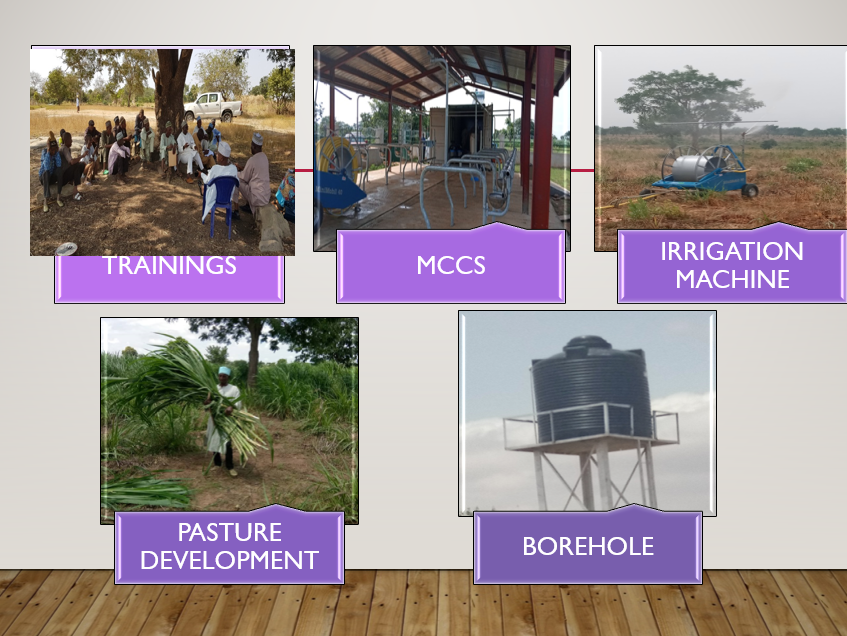 TRAININGS

MCCS

IRRIGATION MACHINE

PASTURE DEVELOPMENT

BOREHOLE